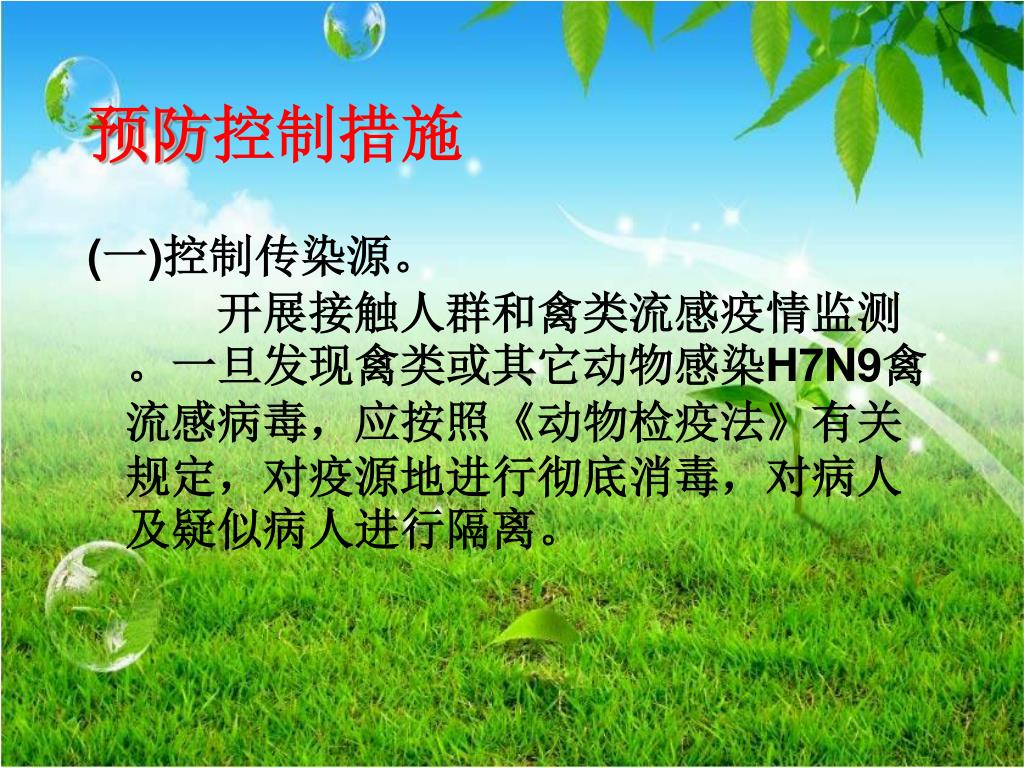 预防控制措施

(一)控制传染源。

开展接触人群和禽类流感疫情监测。一旦发现禽类或其它动物感染H7N9禽流感病毒，应按照《动物检疫法》有关规定，对疫源地进行彻底消毒，对病人及疑似病人进行隔离。